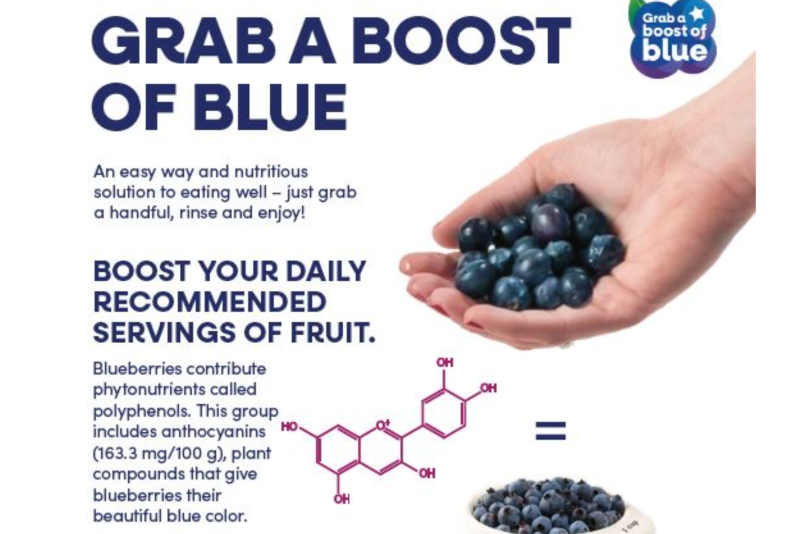 GRAB A BOOST OF BLUE

Grab a boost of blue

An easy way and nutritious solution to eating well – just grab a handful, rinse and enjoy!

BOOST YOUR DAILY RECOMMENDED SERVINGS OF FRUIT.

Blueberries contribute phytonutrients called polyphenols. This group includes anthocyanins (163.3 mg/100 g), plant compounds that give blueberries their beautiful blue color.

OH
OH
HO
$O^+$
OH
OH

=

1 cup